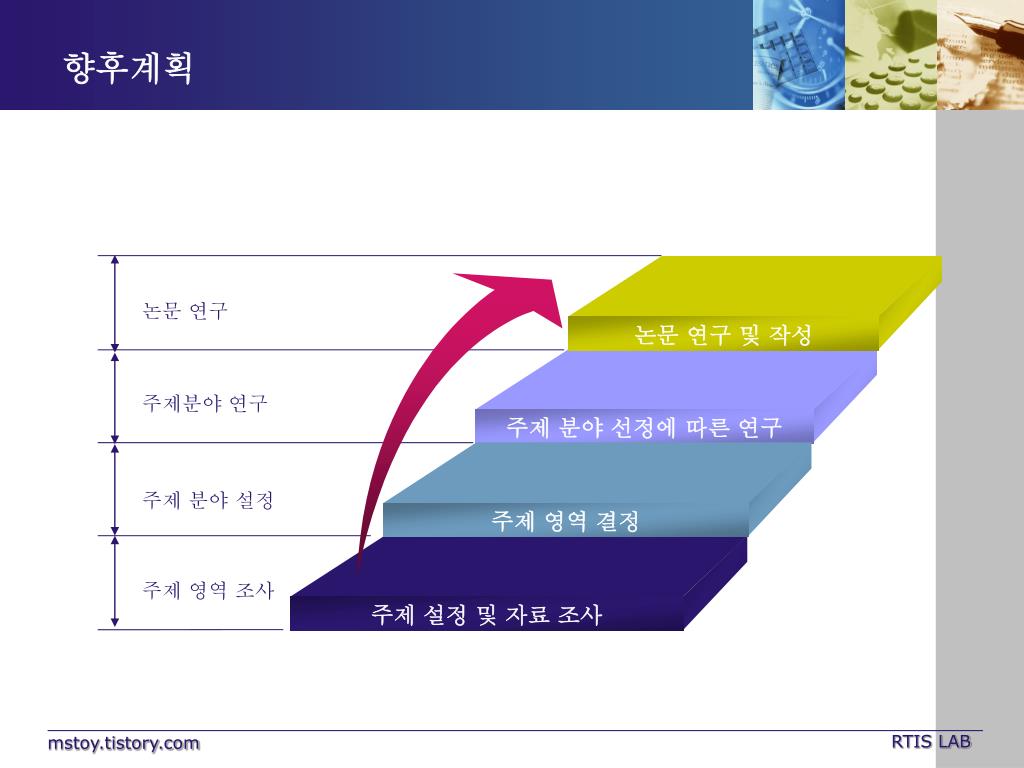 향후계획

논문 연구

주제분야 연구

주제 분야 설정

주제 영역 조사

논문 연구 및 작성

주제 분야 선정에 따른 연구

주제 영역 결정

주제 설정 및 자료 조사

mstoy.tistory.com

RTIS LAB